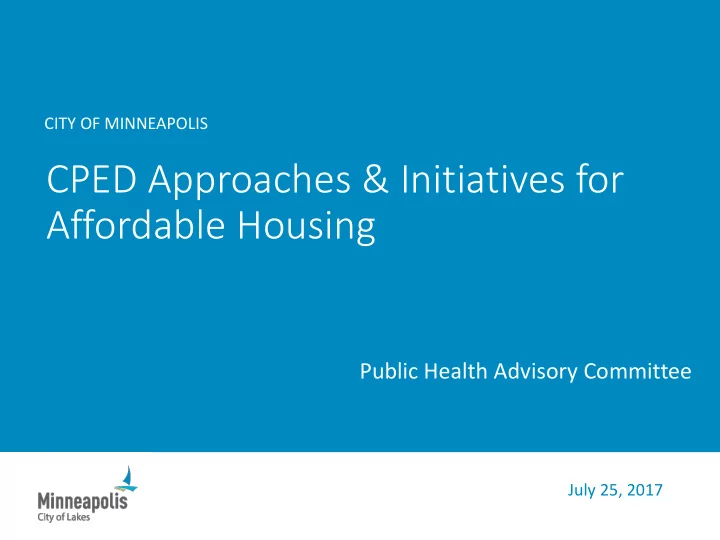 CITY OF MINNEAPOLIS

CPED Approaches & Initiatives for Affordable Housing

Public Health Advisory Committee

Minneapolis
City of Lakes

July 25, 2017